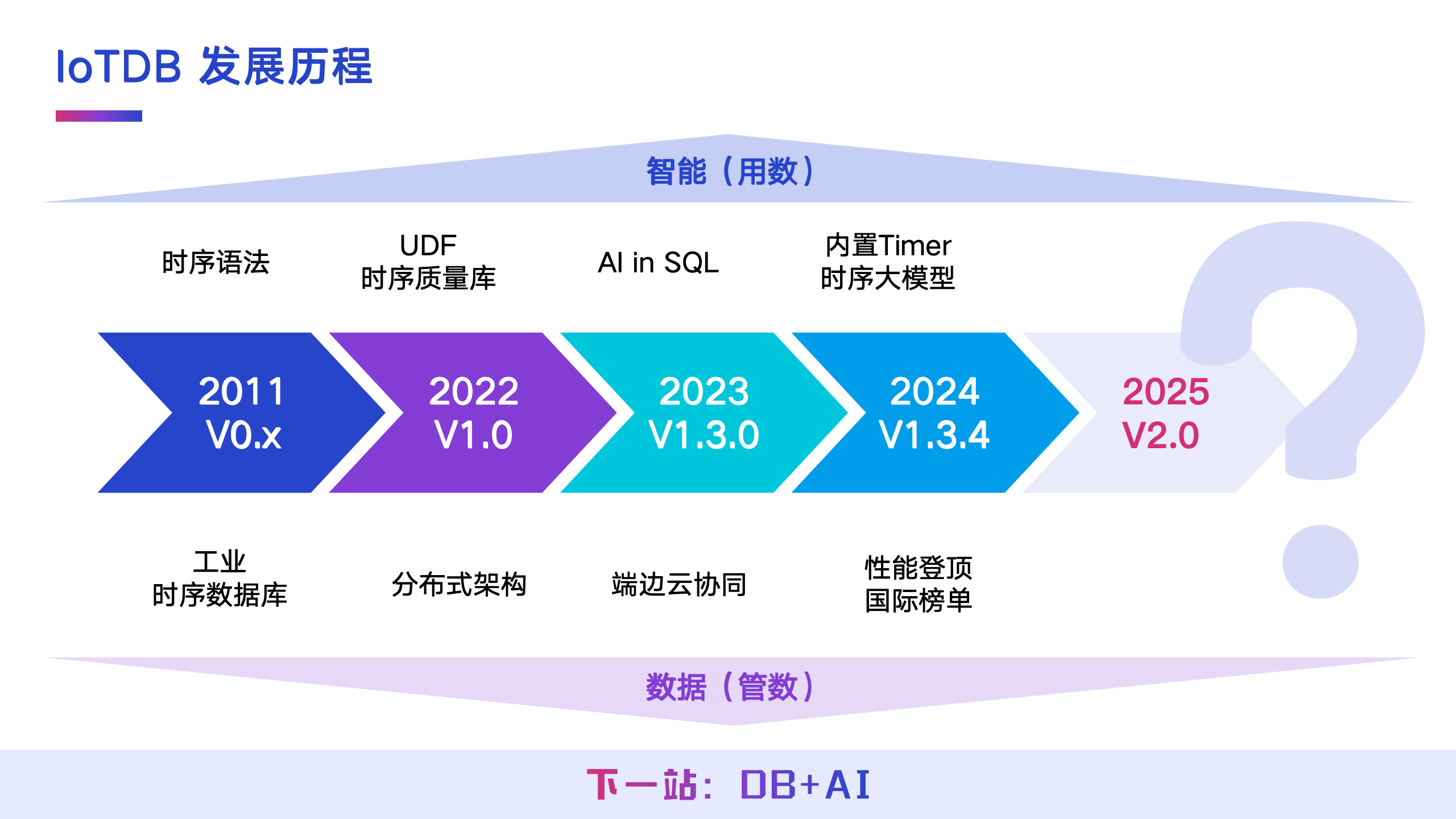 IoTDB 发展历程

智能（用数）

时序语法

UDF
时序质量库

AI in SQL

内置Timer
时序大模型

2011
V0.x

2022
V1.0

2023
V1.3.0

2024
V1.3.4

2025
V2.0

工业
时序数据库

分布式架构

端边云协同

性能登顶
国际榜单

数据（管数）

下一站：DB+AI